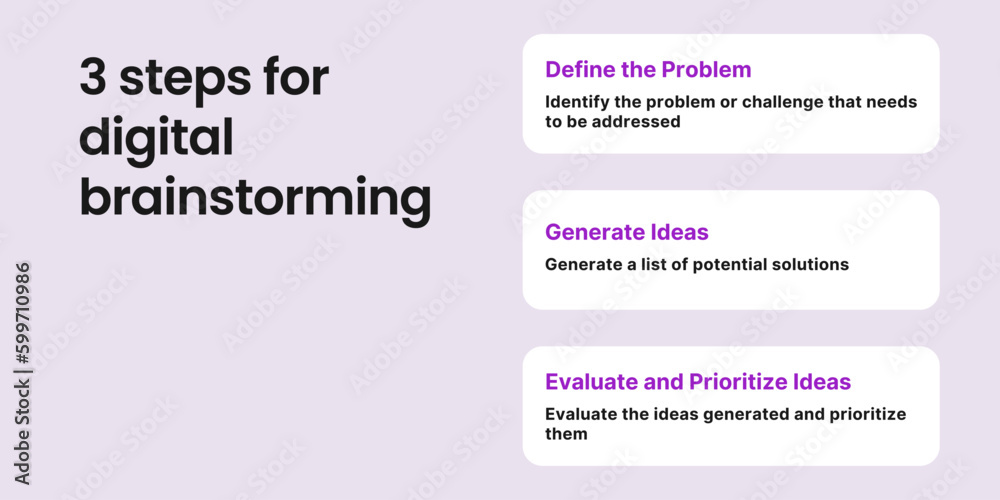 3 steps for digital brainstorming

Define the Problem
Identify the problem or challenge that needs to be addressed

Generate Ideas
Generate a list of potential solutions

Evaluate and Prioritize Ideas
Evaluate the ideas generated and prioritize them

Adobe Stock | #599710986